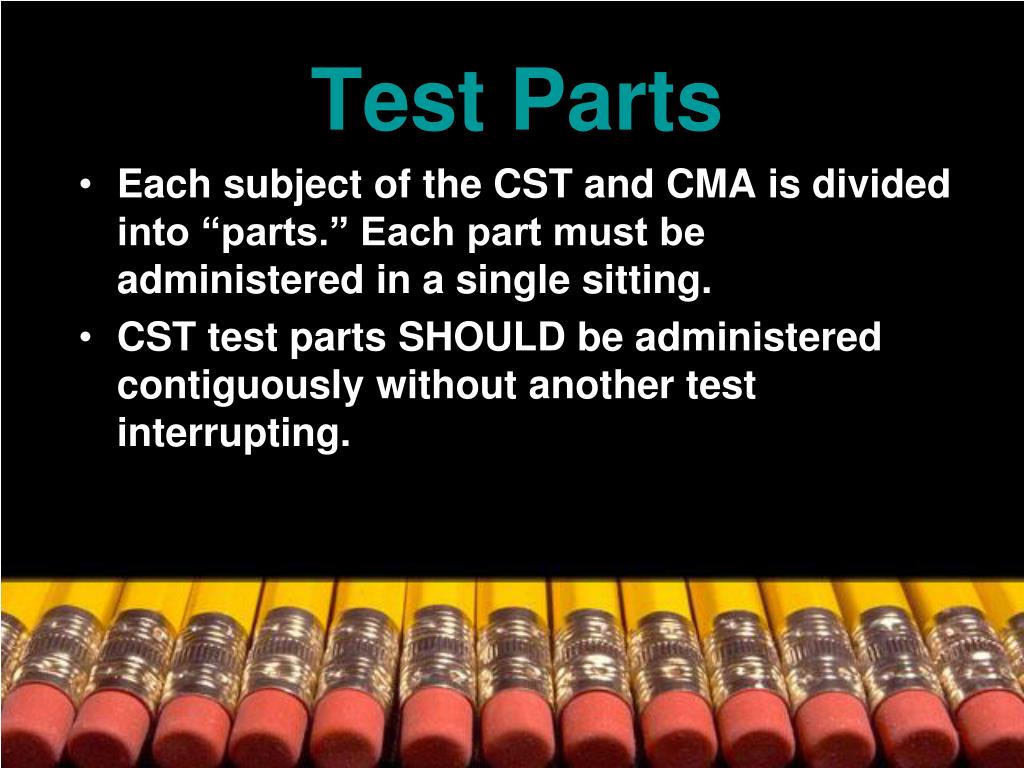 Test Parts

• Each subject of the CST and CMA is divided into “parts.” Each part must be administered in a single sitting.
• CST test parts SHOULD be administered contiguously without another test interrupting.